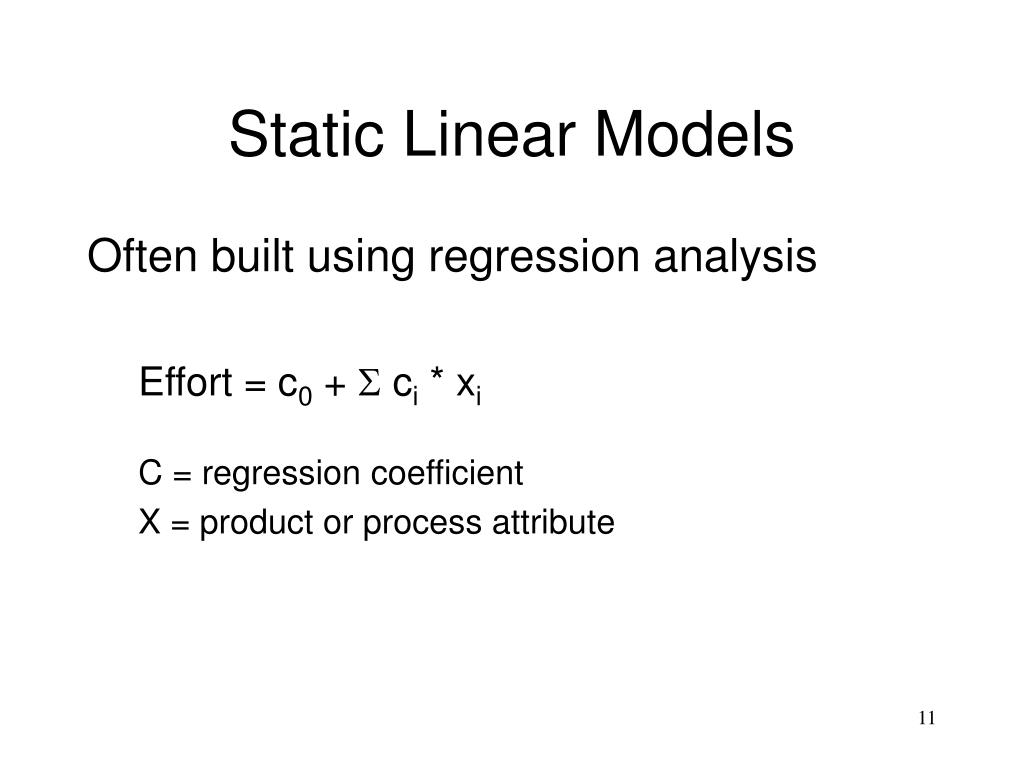 Static Linear Models

Often built using regression analysis

Effort = $c_0 + \Sigma\ c_i * x_i$

C = regression coefficient

X = product or process attribute

11